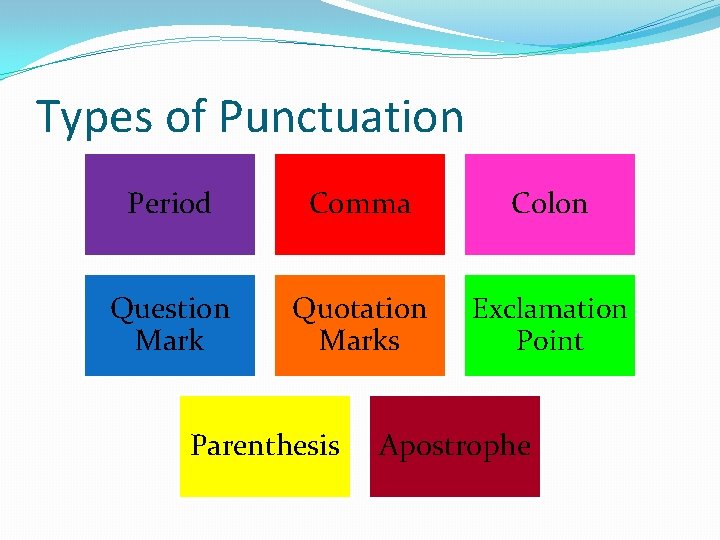 Types of Punctuation

Period

Comma

Colon

Question Mark

Quotation Marks

Exclamation Point

Parenthesis

Apostrophe